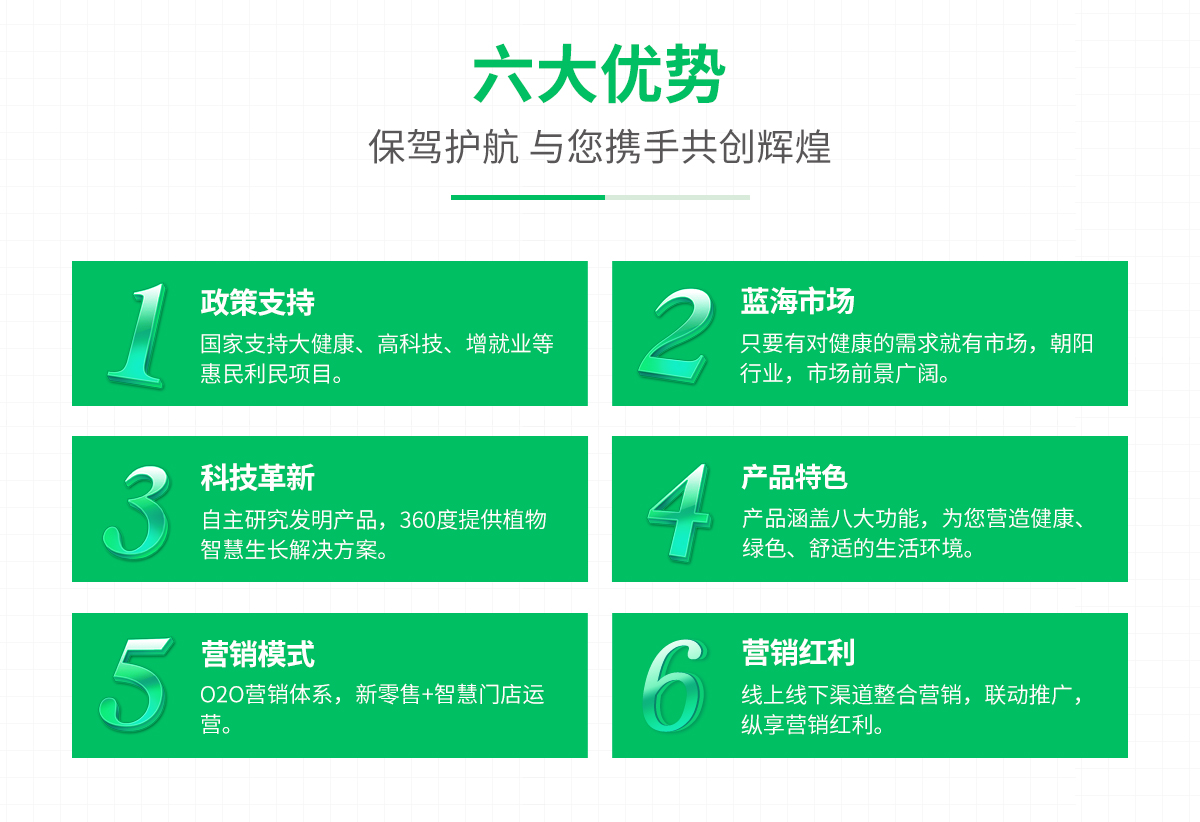 六大优势

保驾护航 与您携手共创辉煌

1

政策支持

国家支持大健康、高科技、增就业等惠民利民项目。

2

蓝海市场

只要有对健康的需求就有市场，朝阳行业，市场前景广阔。

3

科技革新

自主研究发明产品，360度提供植物智慧生长解决方案。

4

产品特色

产品涵盖八大功能，为您营造健康、绿色、舒适的生活环境。

5

营销模式

O2O营销体系，新零售+智慧门店运营。

6

营销红利

线上线下渠道整合营销，联动推广，纵享营销红利。